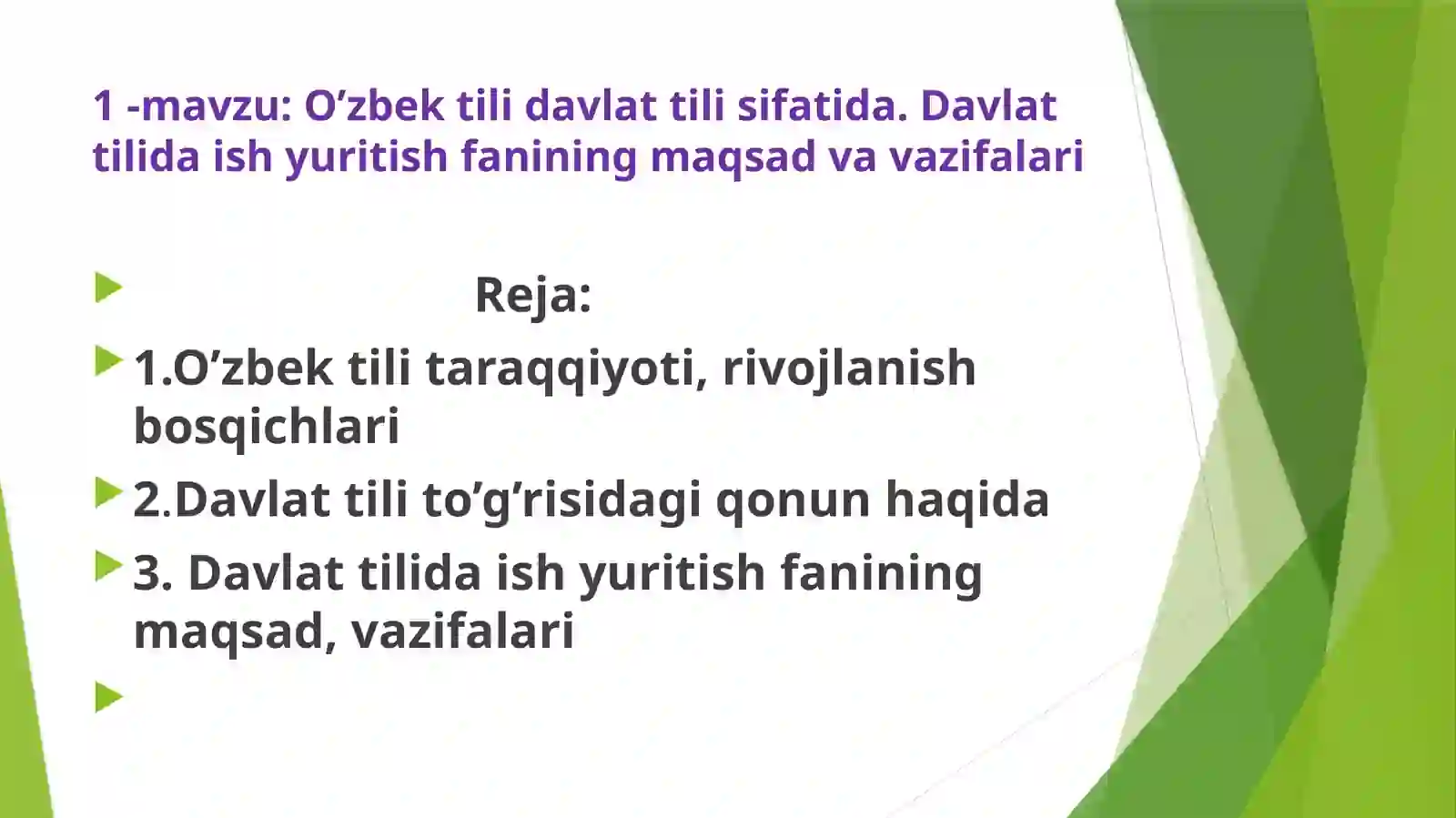 1 -mavzu: O’zbek tili davlat tili sifatida. Davlat tilida ish yuritish fanining maqsad va vazifalari

Reja:

1.O’zbek tili taraqqiyoti, rivojlanish bosqichlari

2.Davlat tili to’g’risidagi qonun haqida

3. Davlat tilida ish yuritish fanining maqsad, vazifalari